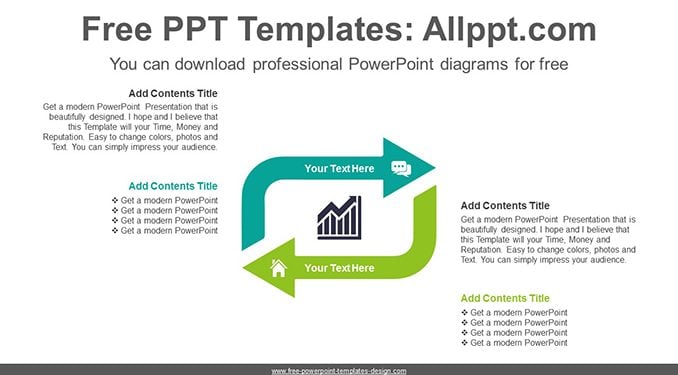 Free PPT Templates: Allppt.com

You can download professional PowerPoint diagrams for free

Add Contents Title

Get a modern PowerPoint Presentation that is beautifully designed. I hope and I believe that this Template will your Time, Money and Reputation. Easy to change colors, photos and Text. You can simply impress your audience.

Add Contents Title

❖ Get a modern PowerPoint
❖ Get a modern PowerPoint
❖ Get a modern PowerPoint
❖ Get a modern PowerPoint

Your Text Here

Your Text Here

Add Contents Title

Get a modern PowerPoint Presentation that is beautifully designed. I hope and I believe that this Template will your Time, Money and Reputation. Easy to change colors, photos and Text. You can simply impress your audience.

Add Contents Title

❖ Get a modern PowerPoint
❖ Get a modern PowerPoint
❖ Get a modern PowerPoint
❖ Get a modern PowerPoint

www.free-powerpoint-templates-design.com